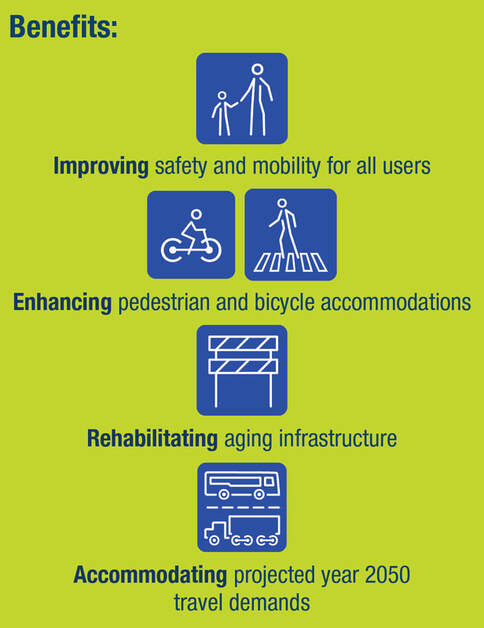 Benefits:

Improving safety and mobility for all users

Enhancing pedestrian and bicycle accommodations

Rehabilitating aging infrastructure

Accommodating projected year 2050 travel demands